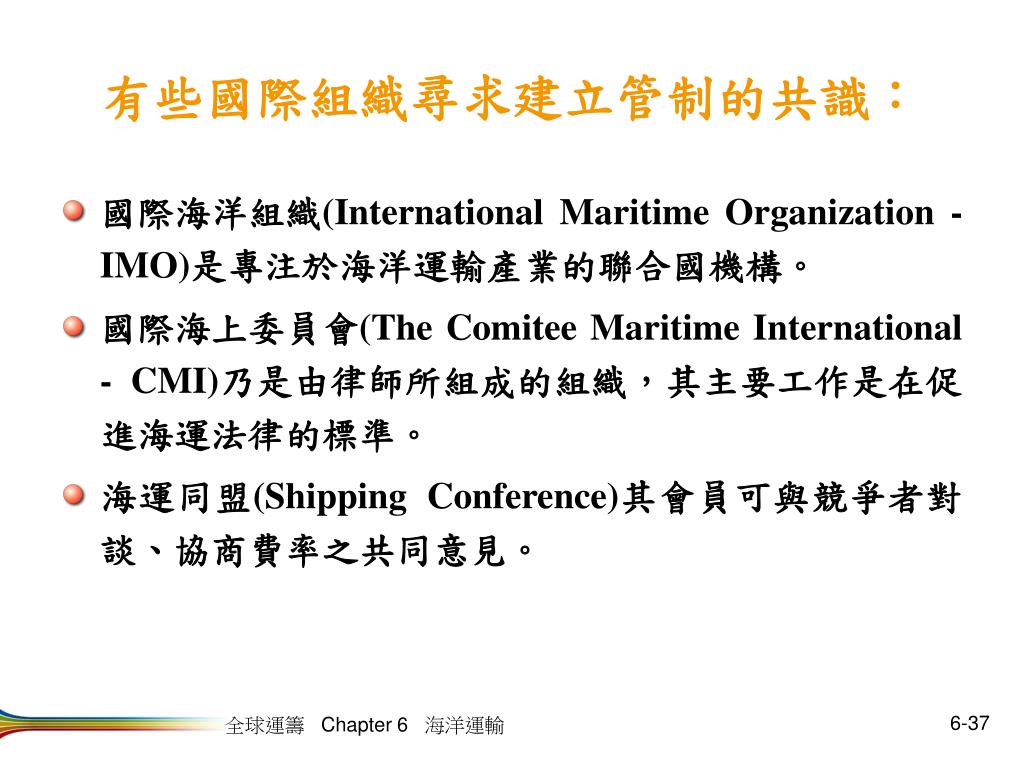 有些國際組織尋求建立管制的共識：

國際海洋組織(International Maritime Organization - IMO)是專注於海洋運輸產業的聯合國機構。

國際海上委員會(The Comitee Maritime International - CMI)乃是由律師所組成的組織，其主要工作是在促進海運法律的標準。

海運同盟(Shipping Conference)其會員可與競爭者對談、協商費率之共同意見。

全球運籌 Chapter 6 海洋運輸

6-37